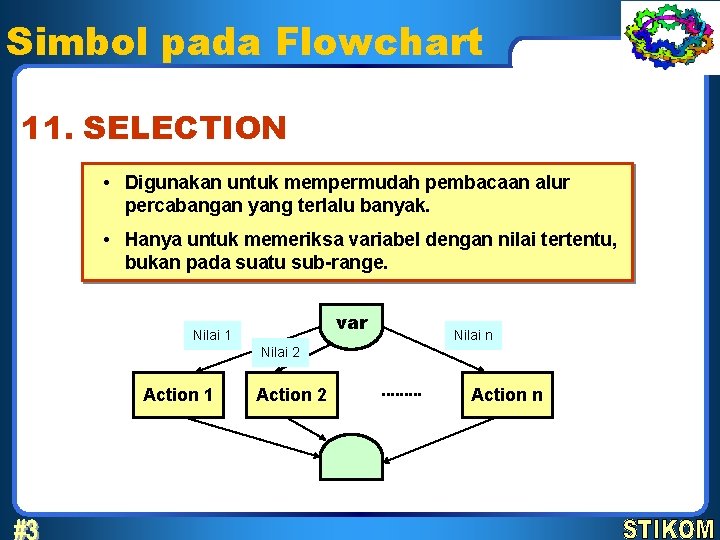 Simbol pada Flowchart

11. SELECTION

• Digunakan untuk mempermudah pembacaan alur percabangan yang terlalu banyak.

• Hanya untuk memeriksa variabel dengan nilai tertentu, bukan pada suatu sub-range.

var

Nilai 1

Nilai 2

Nilai n

Action 1

Action 2

.........

Action n

#3

STIKOM